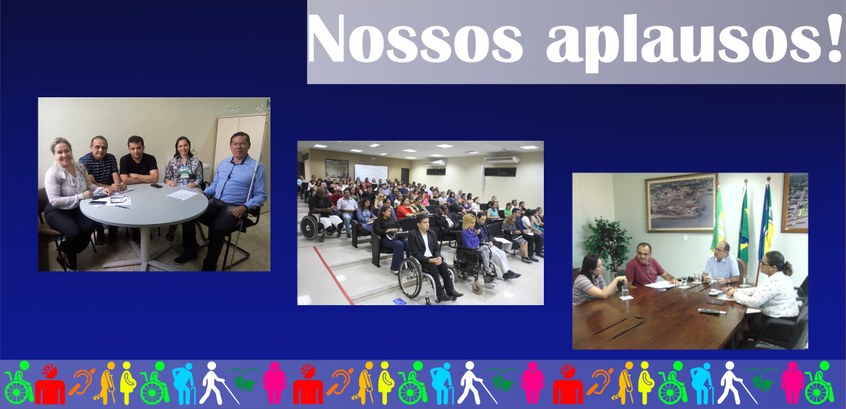 Nossos aplausos!